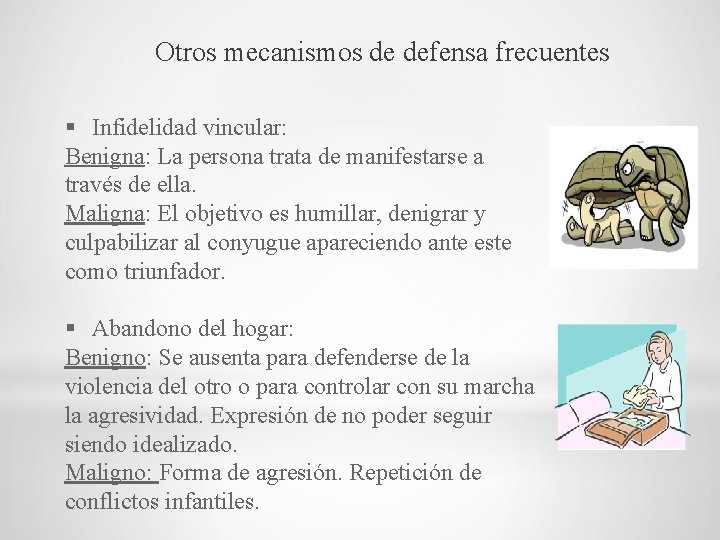 Otros mecanismos de defensa frecuentes

▪ Infidelidad vincular:
Benigna: La persona trata de manifestarse a través de ella.
Maligna: El objetivo es humillar, denigrar y culpabilizar al conyugue apareciendo ante este como triunfador.

▪ Abandono del hogar:
Benigno: Se ausenta para defenderse de la violencia del otro o para controlar con su marcha la agresividad. Expresión de no poder seguir siendo idealizado.
Maligno: Forma de agresión. Repetición de conflictos infantiles.